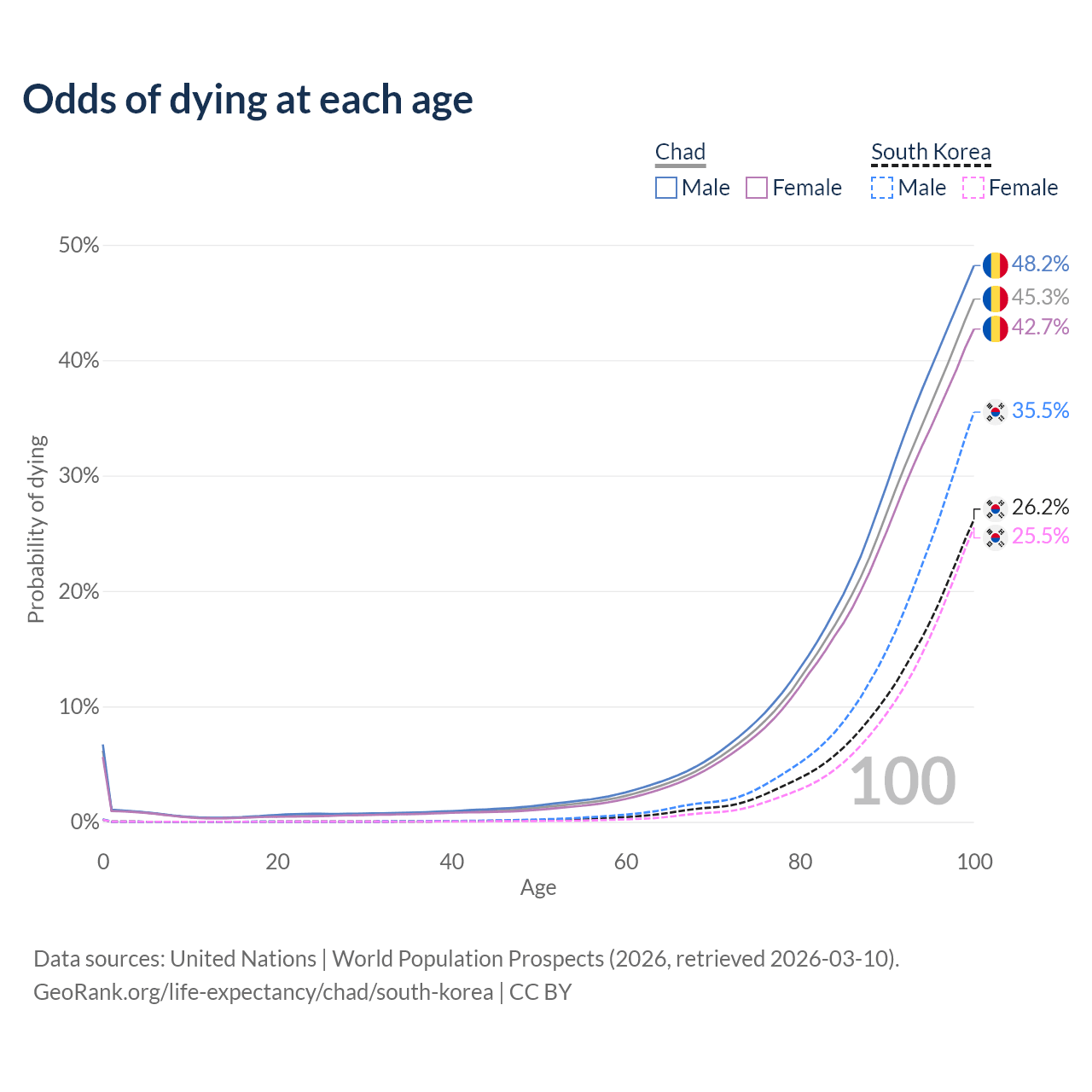 Odds of dying at each age

Chad
Male Female

South Korea
Male Female

50%
40%
30%
20%
10%
0%

Probability of dying

48.2%
45.3%
42.7%
35.5%
26.2%
25.5%

100

0
20
40
60
80
100
Age

Data sources: United Nations | World Population Prospects (2026, retrieved 2026-03-10).
GeoRank.org/life-expectancy/chad/south-korea | CC BY